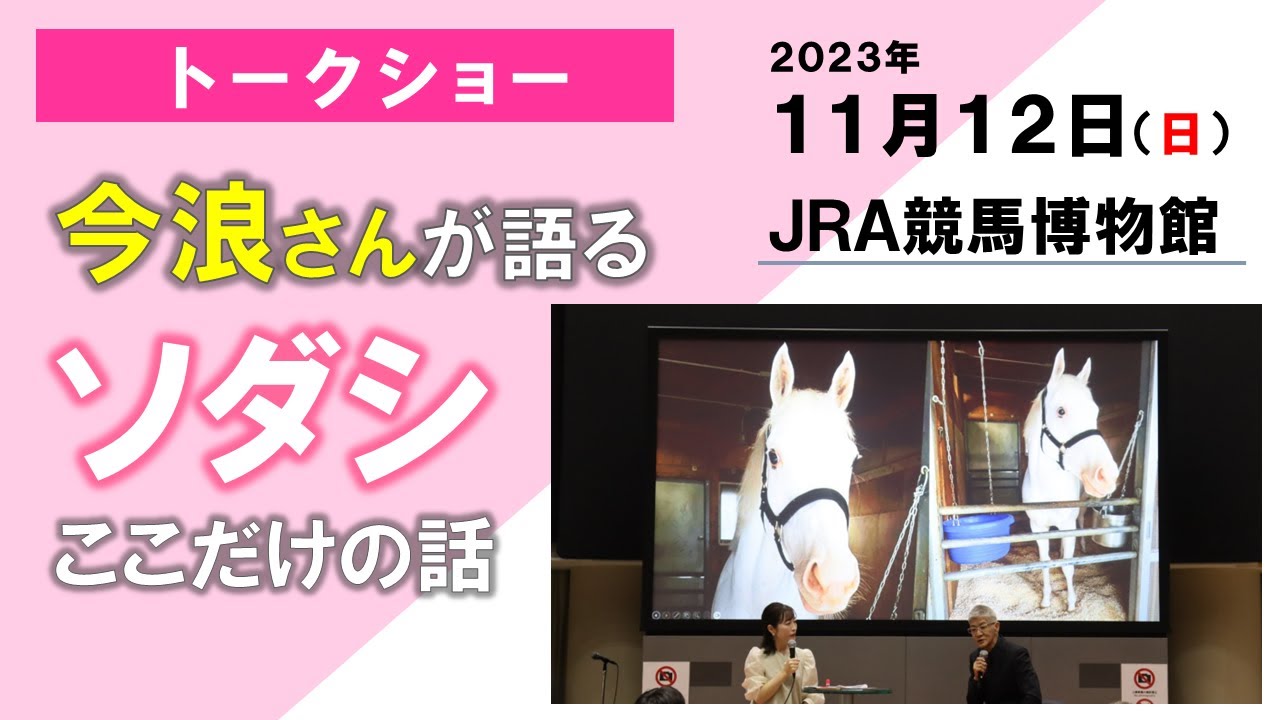 トークショー

今浪さんが語る

ソダシ

ここだけの話

2023年
11月12日(日)
JRA競馬博物館